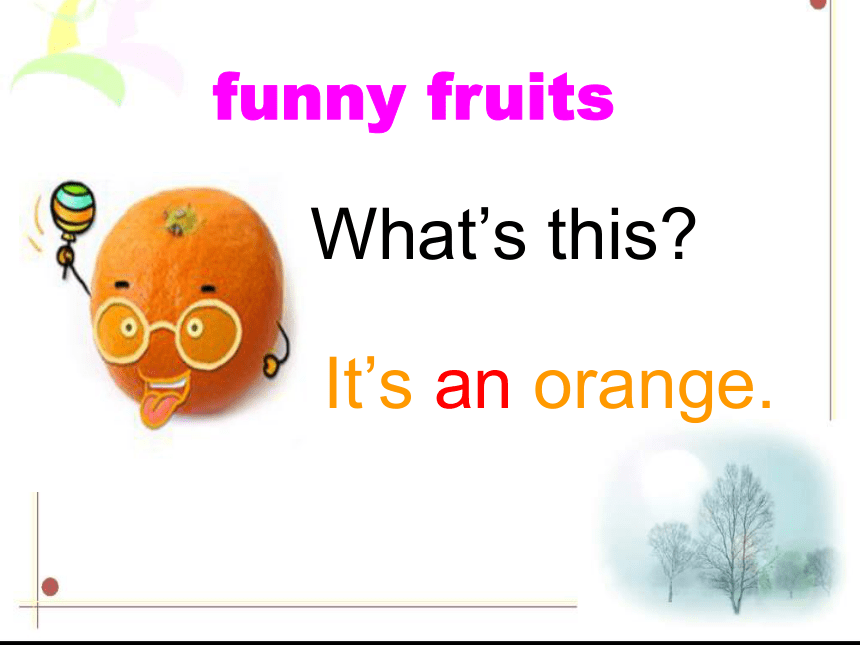 funny fruits

What’s this?

It’s an orange.